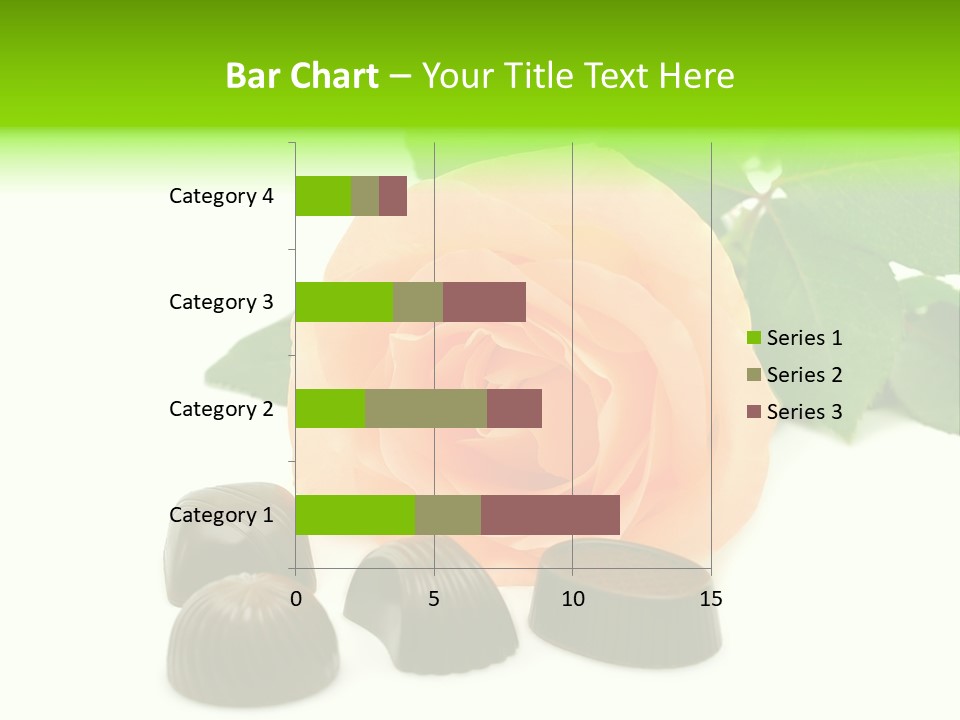 Bar Chart – Your Title Text Here

Category 4
Category 3
Category 2
Category 1

0
5
10
15

Series 1
Series 2
Series 3